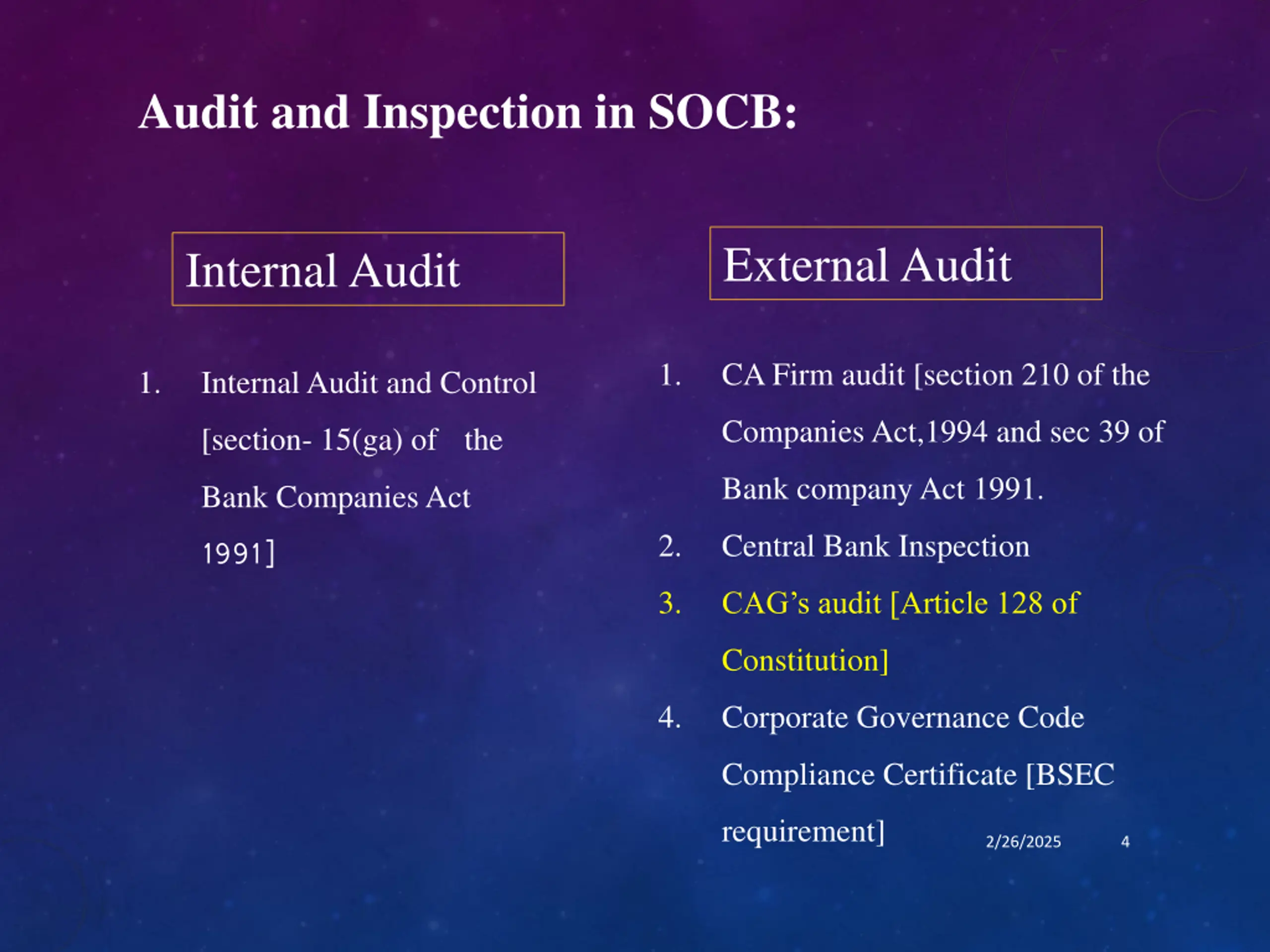 Audit and Inspection in SOCB:

Internal Audit

1. Internal Audit and Control [section- 15(ga) of the Bank Companies Act 1991]

External Audit

1. CA Firm audit [section 210 of the Companies Act,1994 and sec 39 of Bank company Act 1991.
2. Central Bank Inspection
3. CAG's audit [Article 128 of Constitution]
4. Corporate Governance Code Compliance Certificate [BSEC requirement]

2/26/2025 4